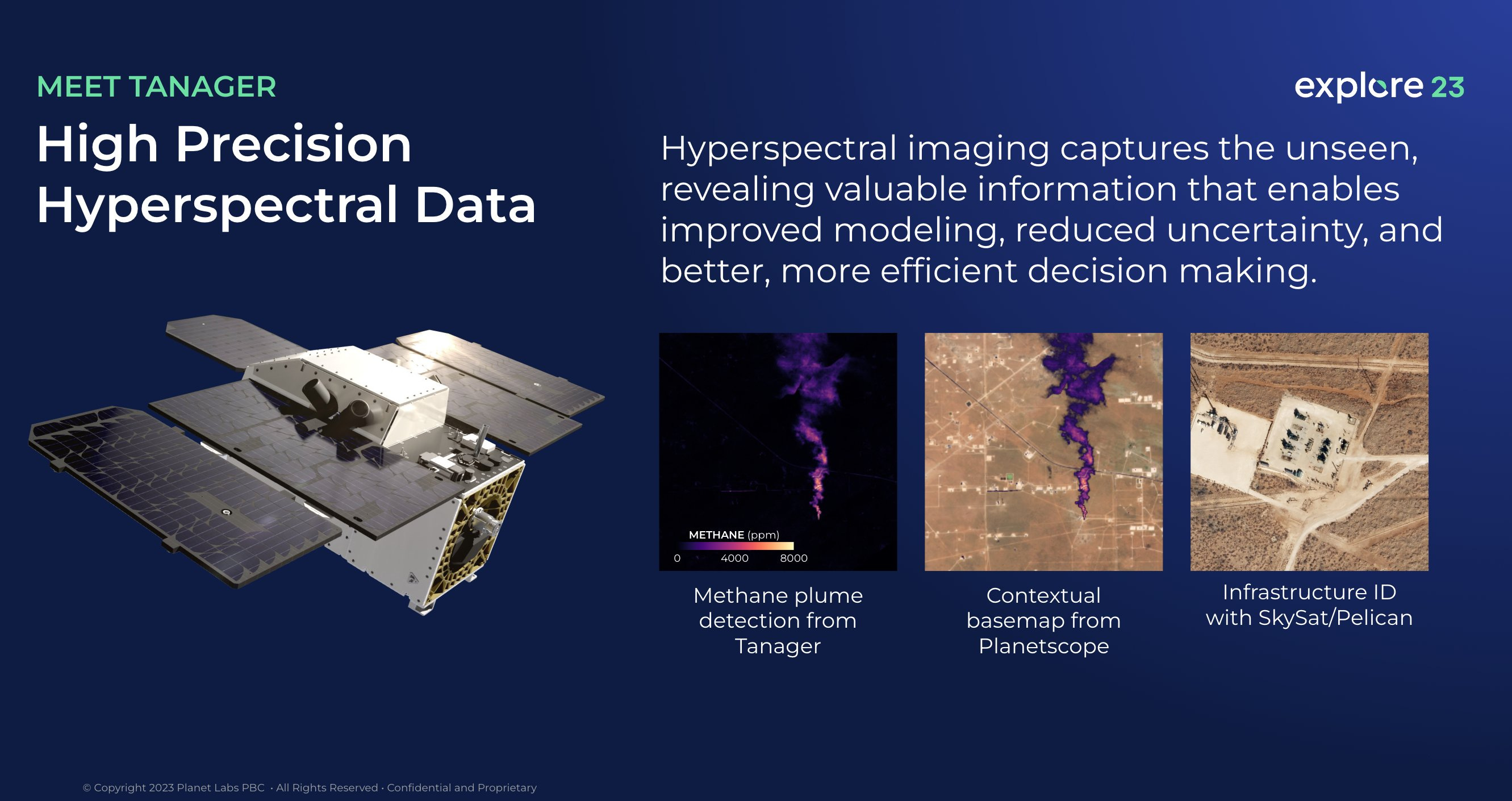 MEET TANAGER

High Precision Hyperspectral Data

explore 23

Hyperspectral imaging captures the unseen, revealing valuable information that enables improved modeling, reduced uncertainty, and better, more efficient decision making.

METHANE (ppm)
0 4000 8000

Methane plume detection from Tanager

Contextual basemap from Planetscope

Infrastructure ID with SkySat/Pelican

© Copyright 2023 Planet Labs PBC · All Rights Reserved · Confidential and Proprietary